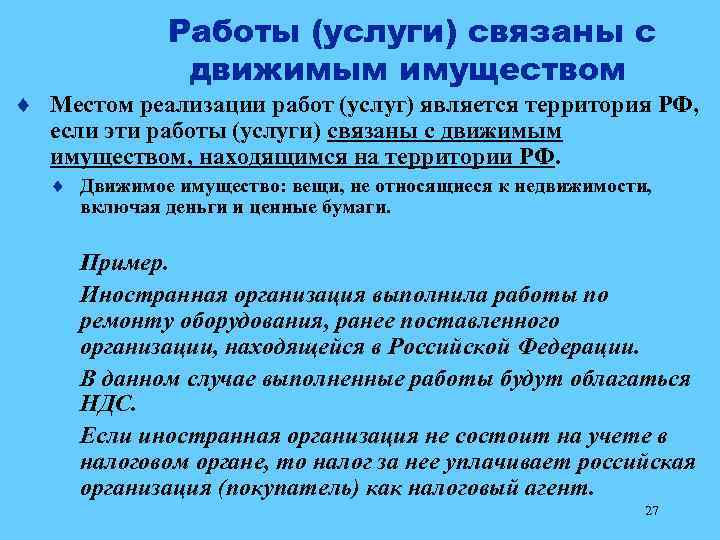 Работы (услуги) связаны с движимым имуществом

♦ Местом реализации работ (услуг) является территория РФ, если эти работы (услуги) связаны с движимым имуществом, находящимся на территории РФ.

♦ Движимое имущество: вещи, не относящиеся к недвижимости, включая деньги и ценные бумаги.

Пример.

Иностранная организация выполнила работы по ремонту оборудования, ранее поставленного организации, находящейся в Российской Федерации.

В данном случае выполненные работы будут облагаться НДС.

Если иностранная организация не состоит на учете в налоговом органе, то налог за нее уплачивает российская организация (покупатель) как налоговый агент.

27